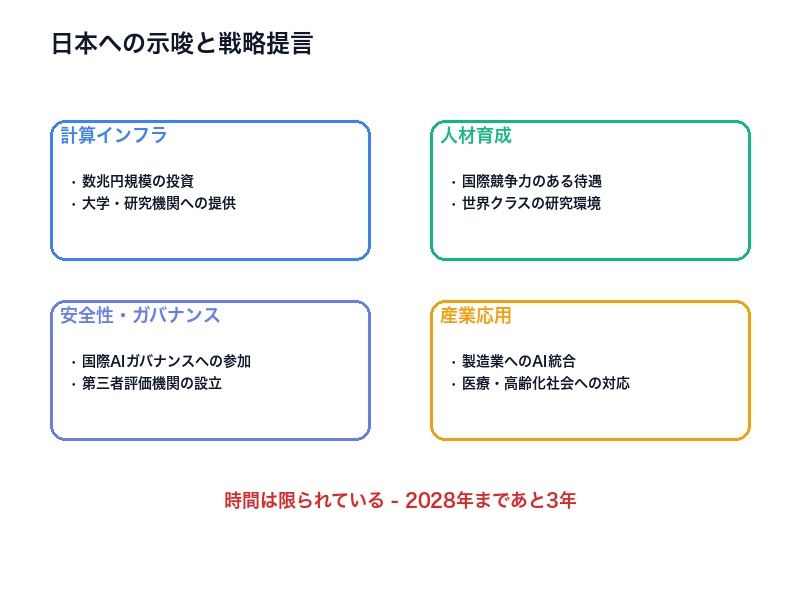 日本への示唆と戦略提言

計算インフラ

・数兆円規模の投資
・大学・研究機関への提供

人材育成

・国際競争力のある待遇
・世界クラスの研究環境

安全性・ガバナンス

・国際AIガバナンスへの参加
・第三者評価機関の設立

産業応用

・製造業へのAI統合
・医療・高齢化社会への対応

時間は限られている - 2028年まであと3年